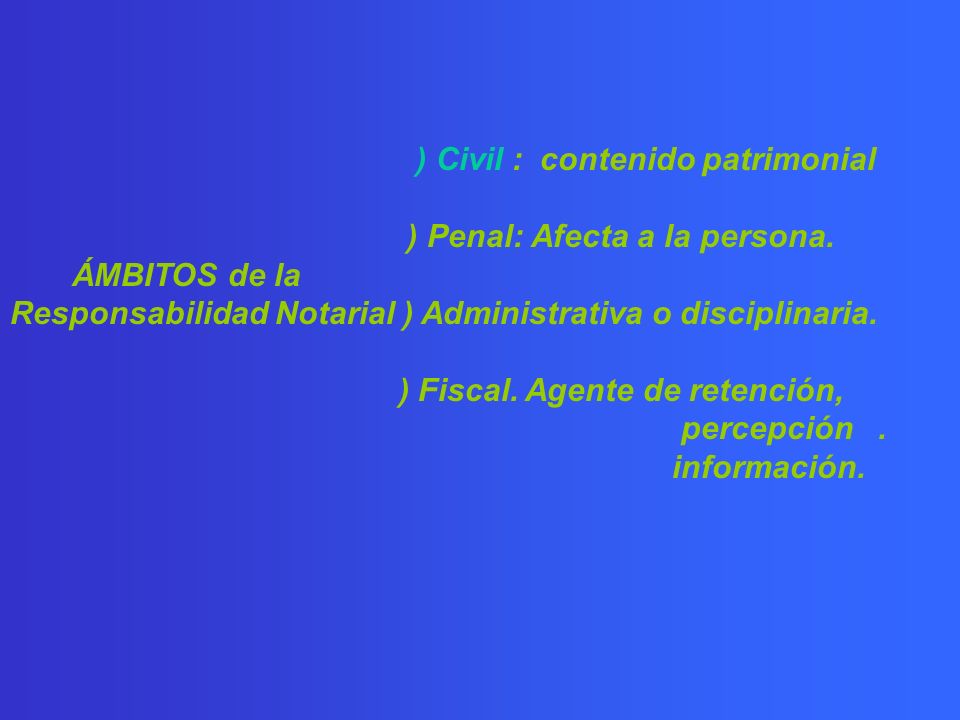 ) Civil : contenido patrimonial

) Penal: Afecta a la persona.

ÁMBITOS de la
Responsabilidad Notarial ) Administrativa o disciplinaria.

) Fiscal. Agente de retención,
percepción .
información.